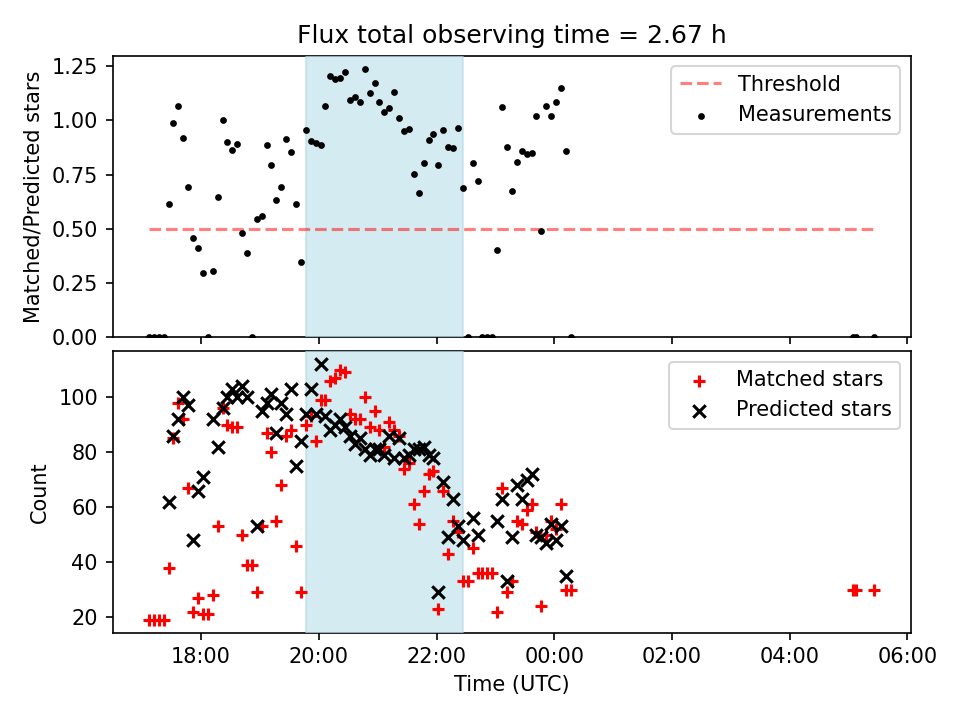 Flux total observing time = 2.67 h

Matched/Predicted stars

1.25
1.00
0.75
0.50
0.25
0.00

Threshold
Measurements

Count

100
80
60
40
20

Matched stars
Predicted stars

18:00
20:00
22:00
00:00
02:00
04:00
06:00

Time (UTC)